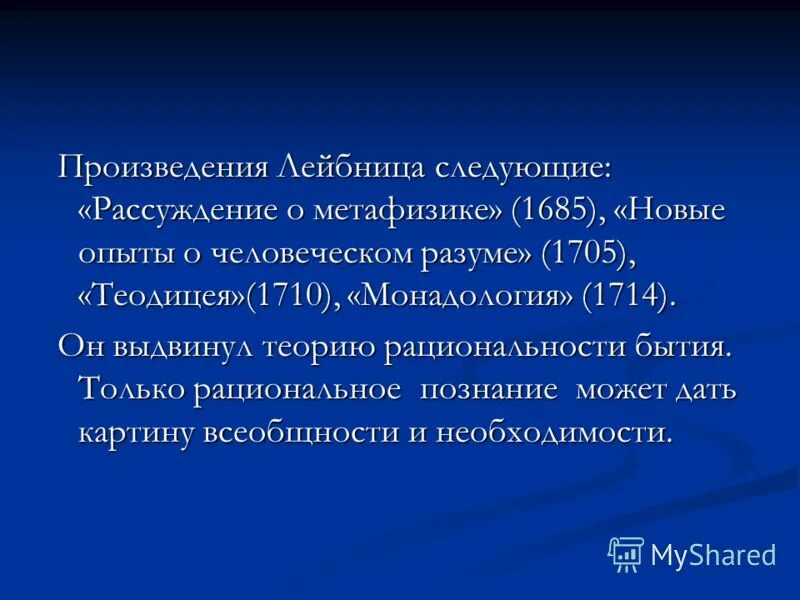 Произведения Лейбница следующие: «Рассуждение о метафизике» (1685), «Новые опыты о человеческом разуме» (1705), «Теодицея»(1710), «Монадология» (1714).

Он выдвинул теорию рациональности бытия. Только рациональное познание может дать картину всеобщности и необходимости.

MyShared